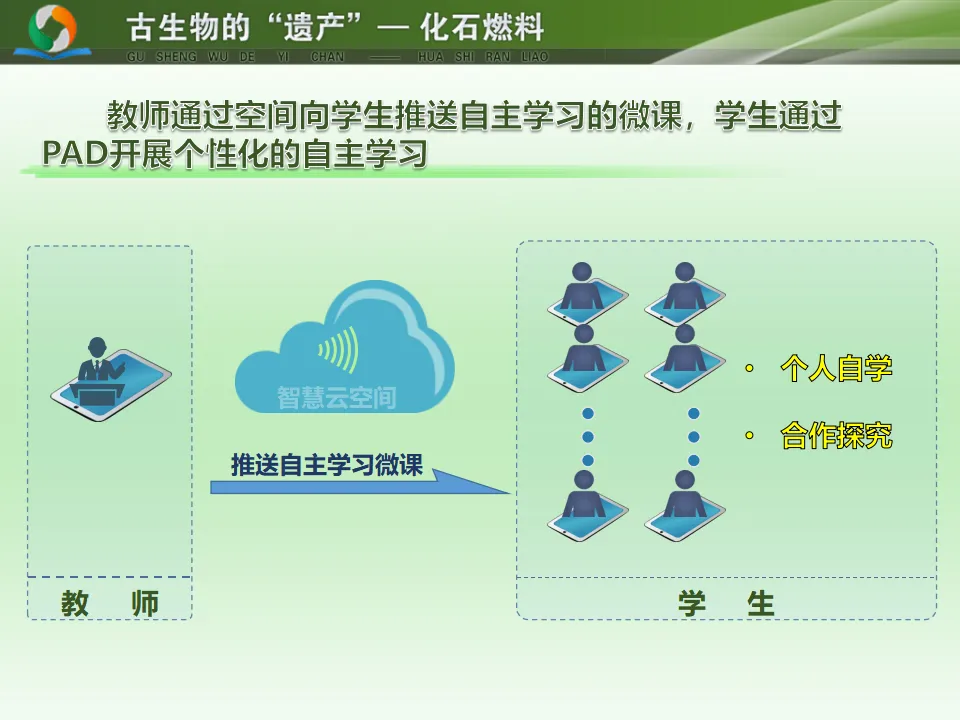 古生物的“遗产”— 化石燃料
GU SHENG WU DE YI CHAN —— HUA SHI RAN LIAO

教师通过空间向学生推送自主学习的微课，学生通过PAD开展个性化的自主学习

智慧云空间

推送自主学习微课

· 个人自学

· 合作探究

教 师

学 生